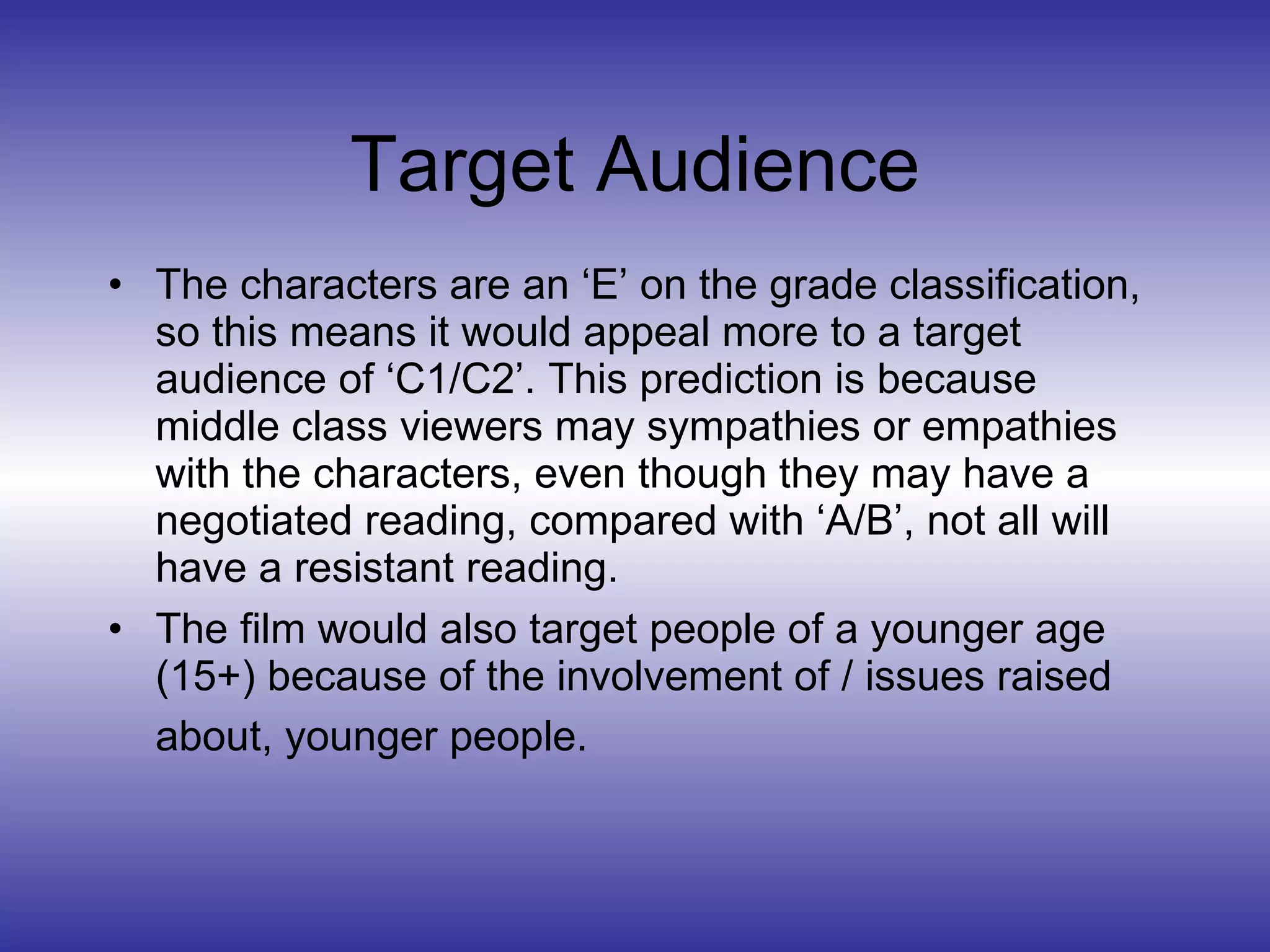 Target Audience

• The characters are an ‘E’ on the grade classification, so this means it would appeal more to a target audience of ‘C1/C2’. This prediction is because middle class viewers may sympathies or empathies with the characters, even though they may have a negotiated reading, compared with ‘A/B’, not all will have a resistant reading.

• The film would also target people of a younger age (15+) because of the involvement of / issues raised about, younger people.